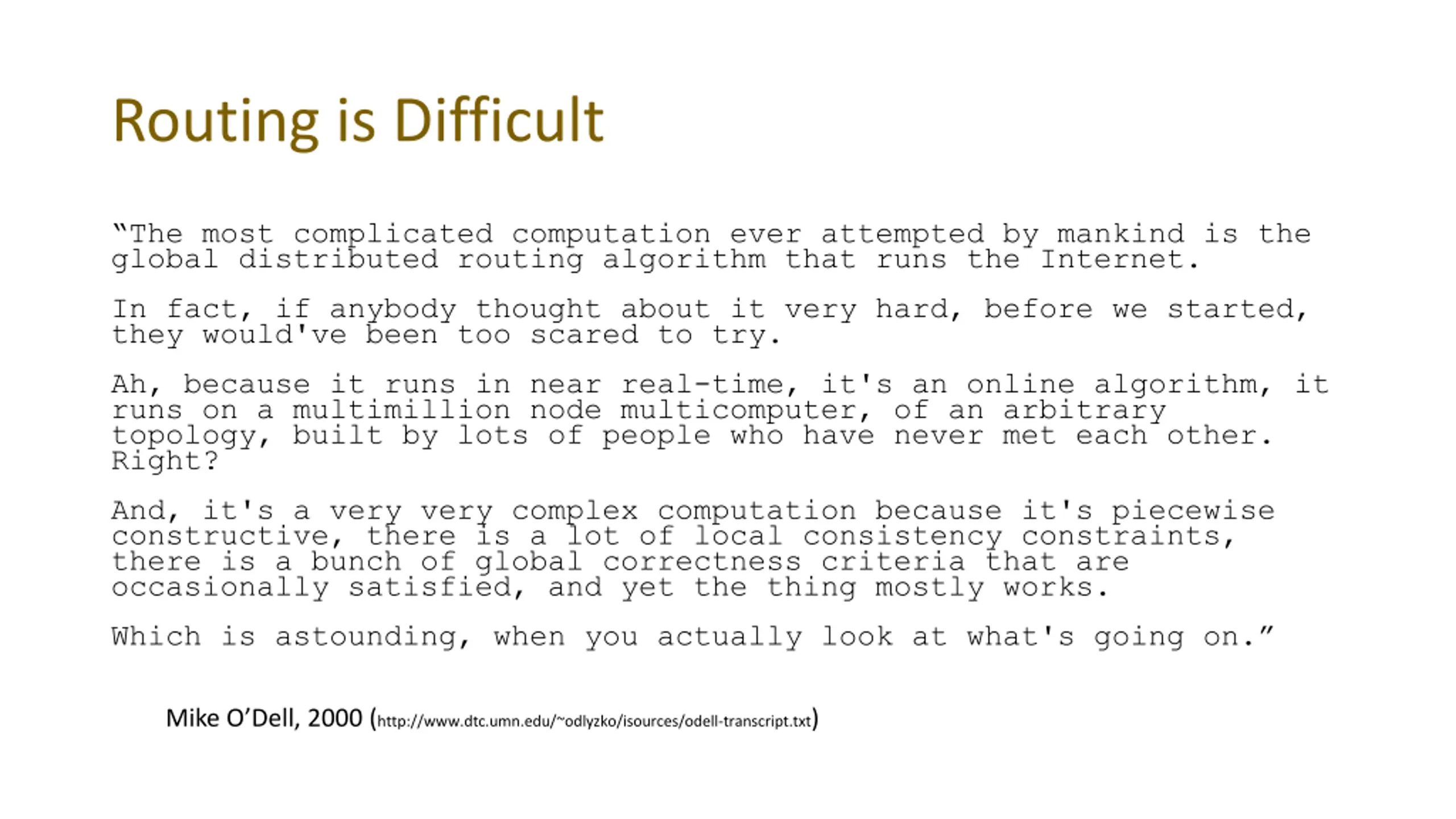 Routing is Difficult

“The most complicated computation ever attempted by mankind is the global distributed routing algorithm that runs the Internet.

In fact, if anybody thought about it very hard, before we started, they would've been too scared to try.

Ah, because it runs in near real-time, it's an online algorithm, it runs on a multimillion node multicomputer, of an arbitrary topology, built by lots of people who have never met each other. Right?

And, it's a very very complex computation because it's piecewise constructive, there is a lot of local consistency constraints, there is a bunch of global correctness criteria that are occasionally satisfied, and yet the thing mostly works.

Which is astounding, when you actually look at what's going on.”

Mike O’Dell, 2000 (http://www.dtc.umn.edu/~odlyzko/isources/odell-transcript.txt)